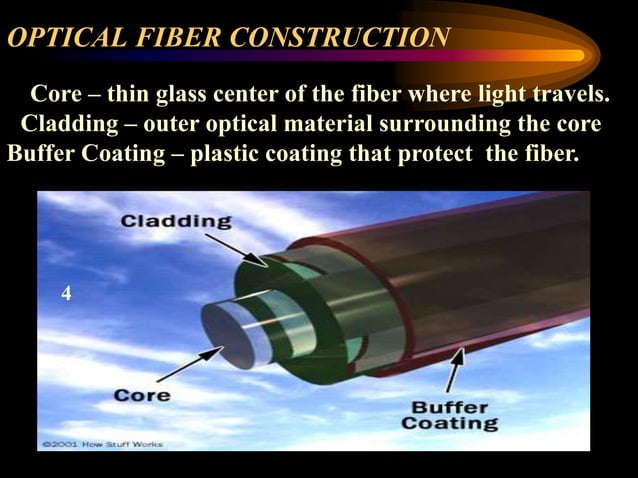 OPTICAL FIBER CONSTRUCTION

Core – thin glass center of the fiber where light travels.
Cladding – outer optical material surrounding the core
Buffer Coating – plastic coating that protect the fiber.

Cladding

4

Core

Buffer Coating

©2001 How Stuff Works